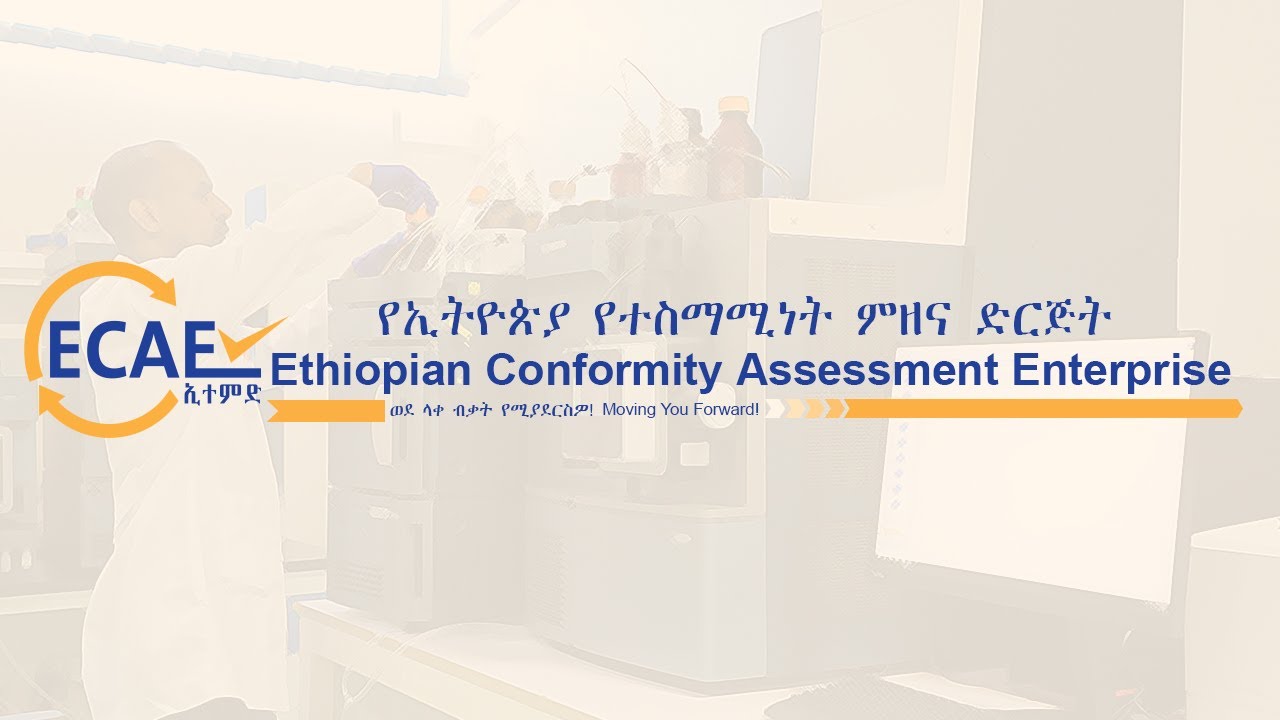 ECAE
ኢተምድ

የኢትዮጵያ የተስማሚነት ምዘና ድርጅት
Ethiopian Conformity Assessment Enterprise
ወደ ላቀ ብቃት የሚያደርስዎ! Moving You Forward!